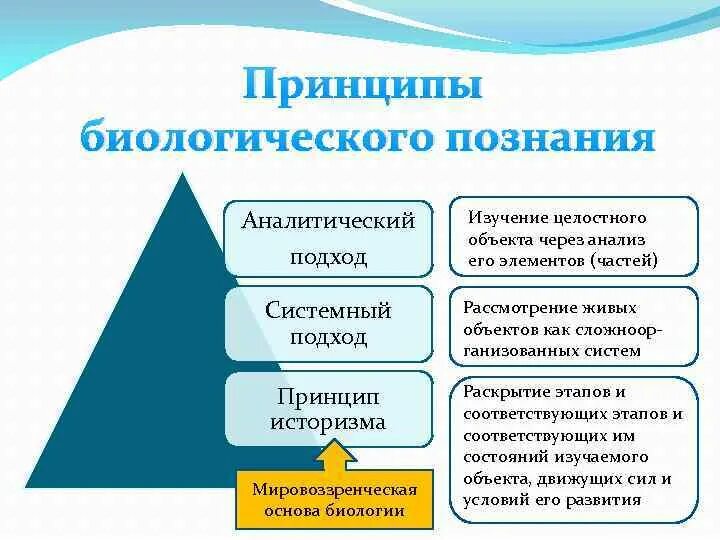 Принципы биологического познания

Аналитический подход

Изучение целостного объекта через анализ его элементов (частей)

Системный подход

Рассмотрение живых объектов как сложноорганизованных систем

Принцип историзма

Раскрытие этапов и соответствующих этапов и соответствующих им состояний изучаемого объекта, движущих сил и условий его развития

Мировоззренческая основа биологии